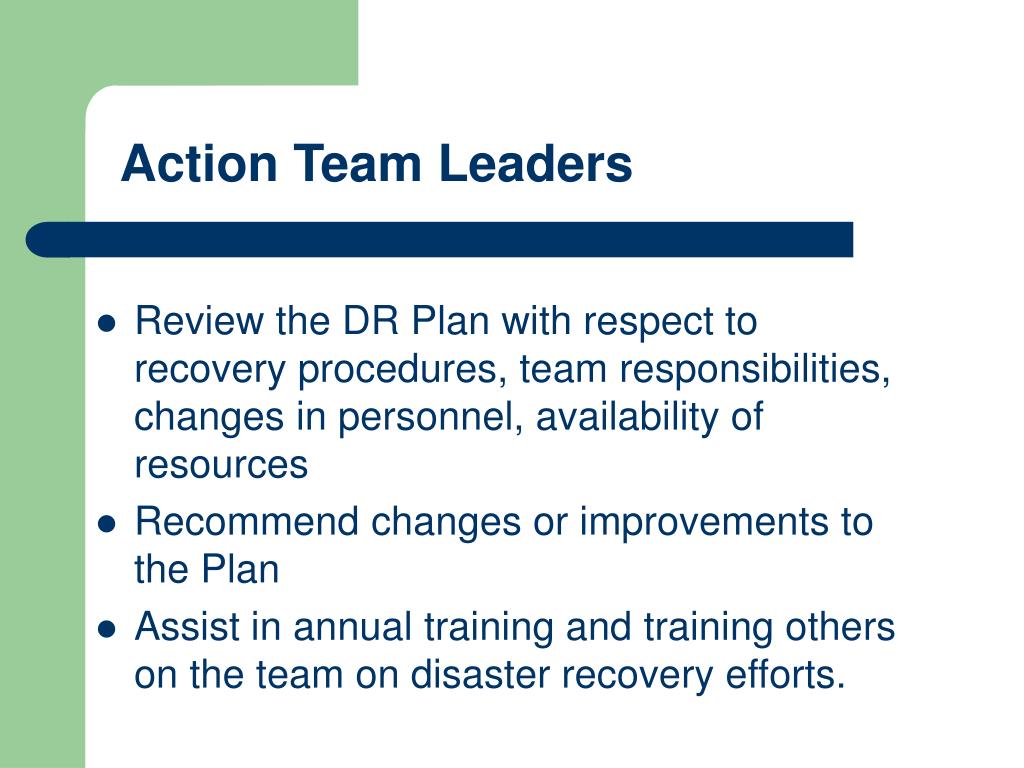 Action Team Leaders

- Review the DR Plan with respect to recovery procedures, team responsibilities, changes in personnel, availability of resources
- Recommend changes or improvements to the Plan
- Assist in annual training and training others on the team on disaster recovery efforts.